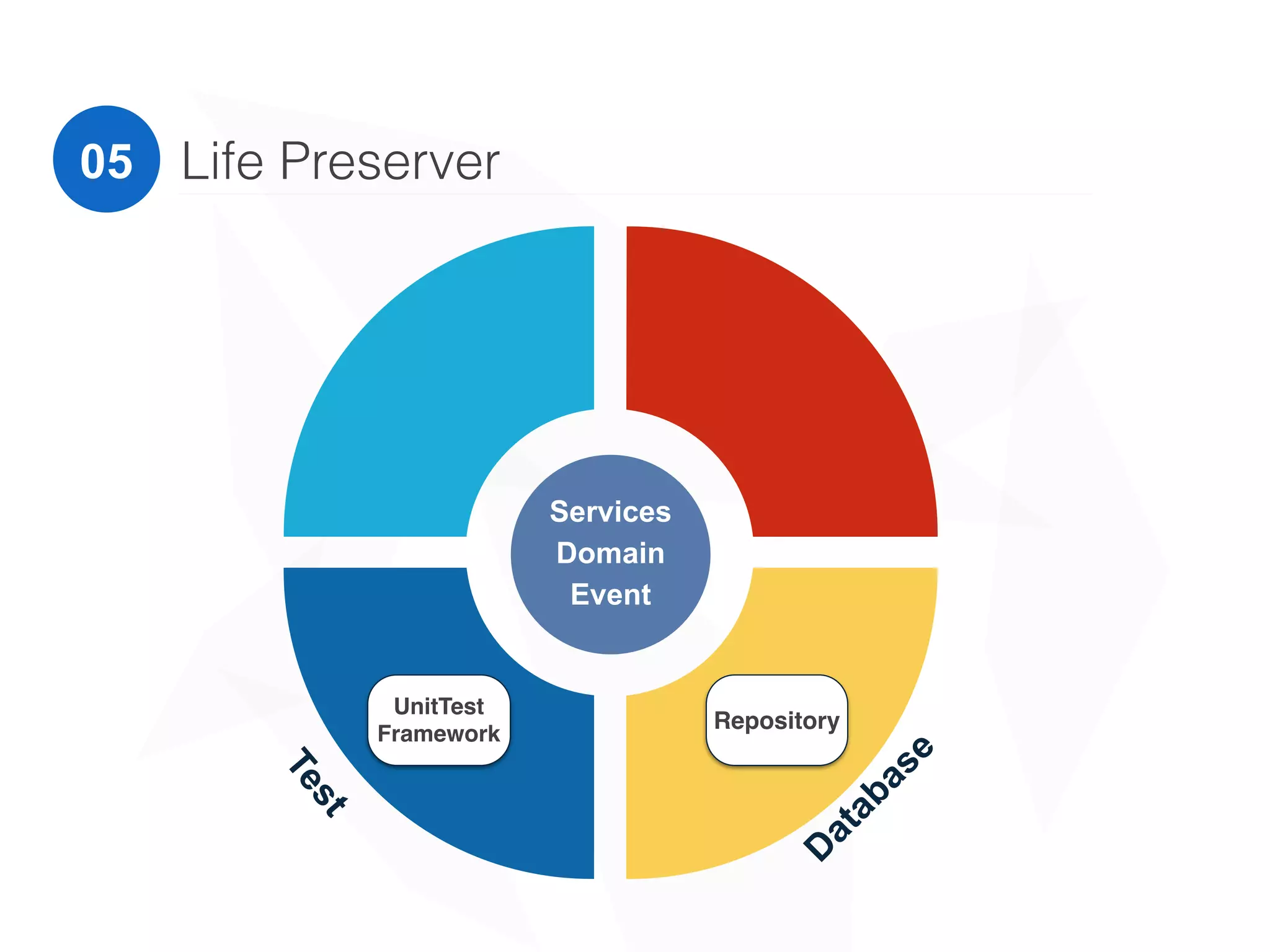 05 Life Preserver

Services
Domain
Event

UnitTest
Framework

Repository

Test

Database